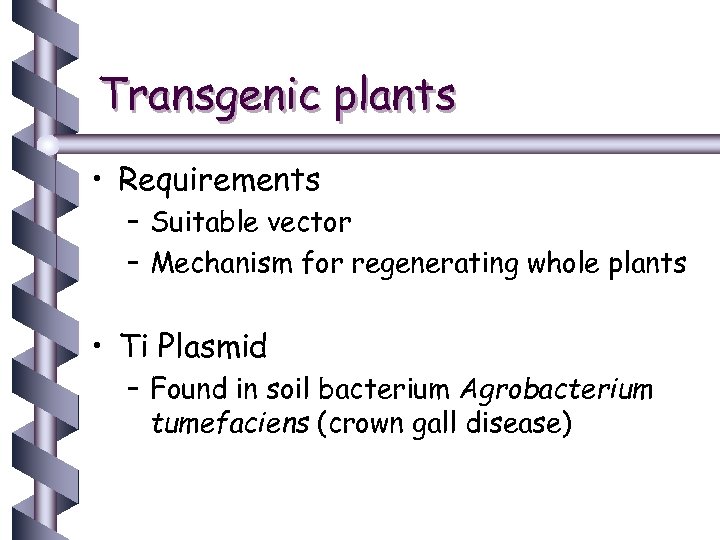 Transgenic plants

• Requirements
  – Suitable vector
  – Mechanism for regenerating whole plants

• Ti Plasmid
  – Found in soil bacterium Agrobacterium tumefaciens (crown gall disease)